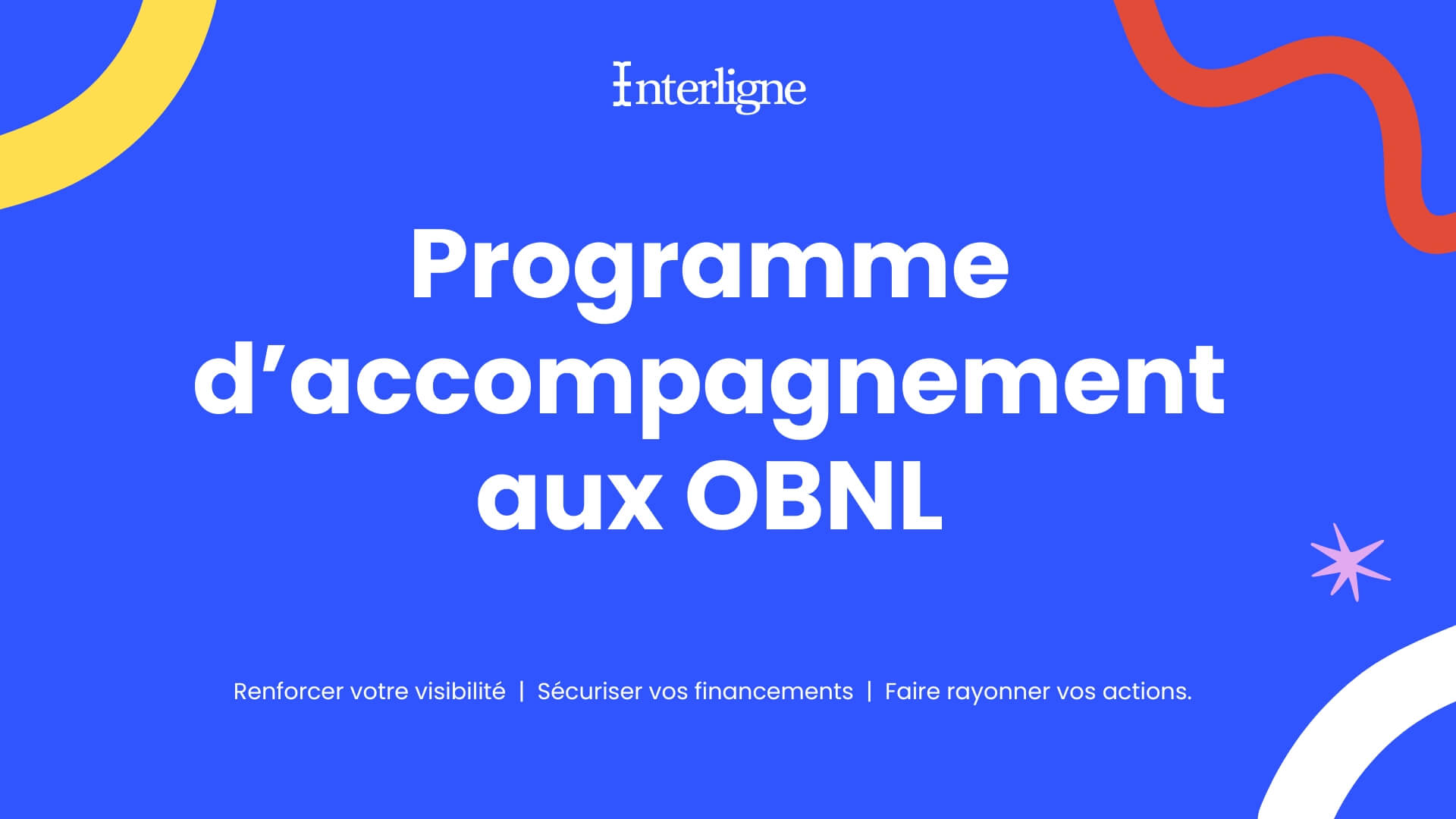 Interligne

Programme d’accompagnement aux OBNL

Renforcer votre visibilité | Sécuriser vos financements | Faire rayonner vos actions.